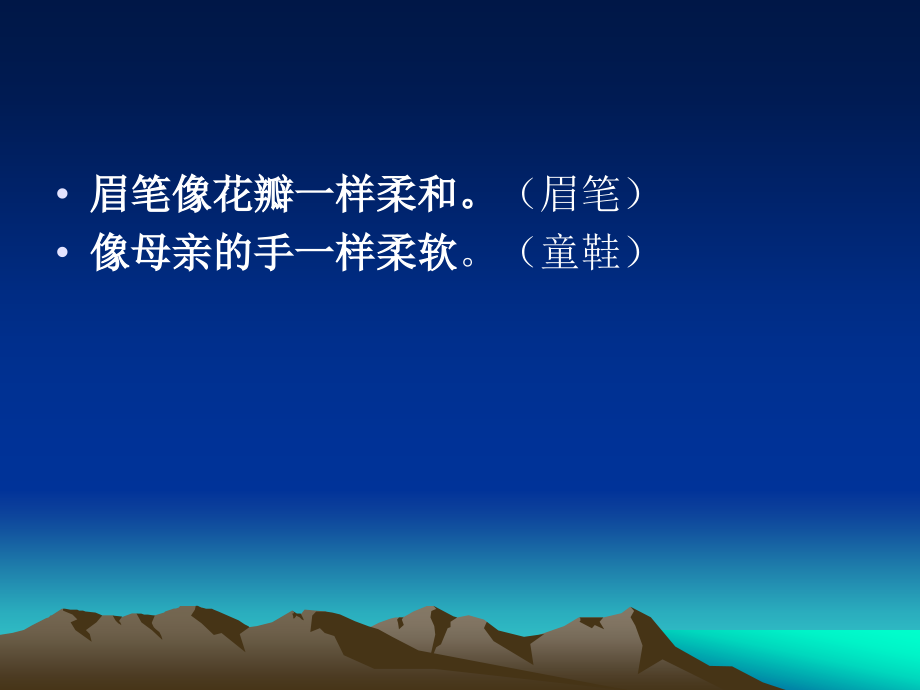 • 眉笔像花瓣一样柔和。（眉笔）
• 像母亲的手一样柔软。（童鞋）